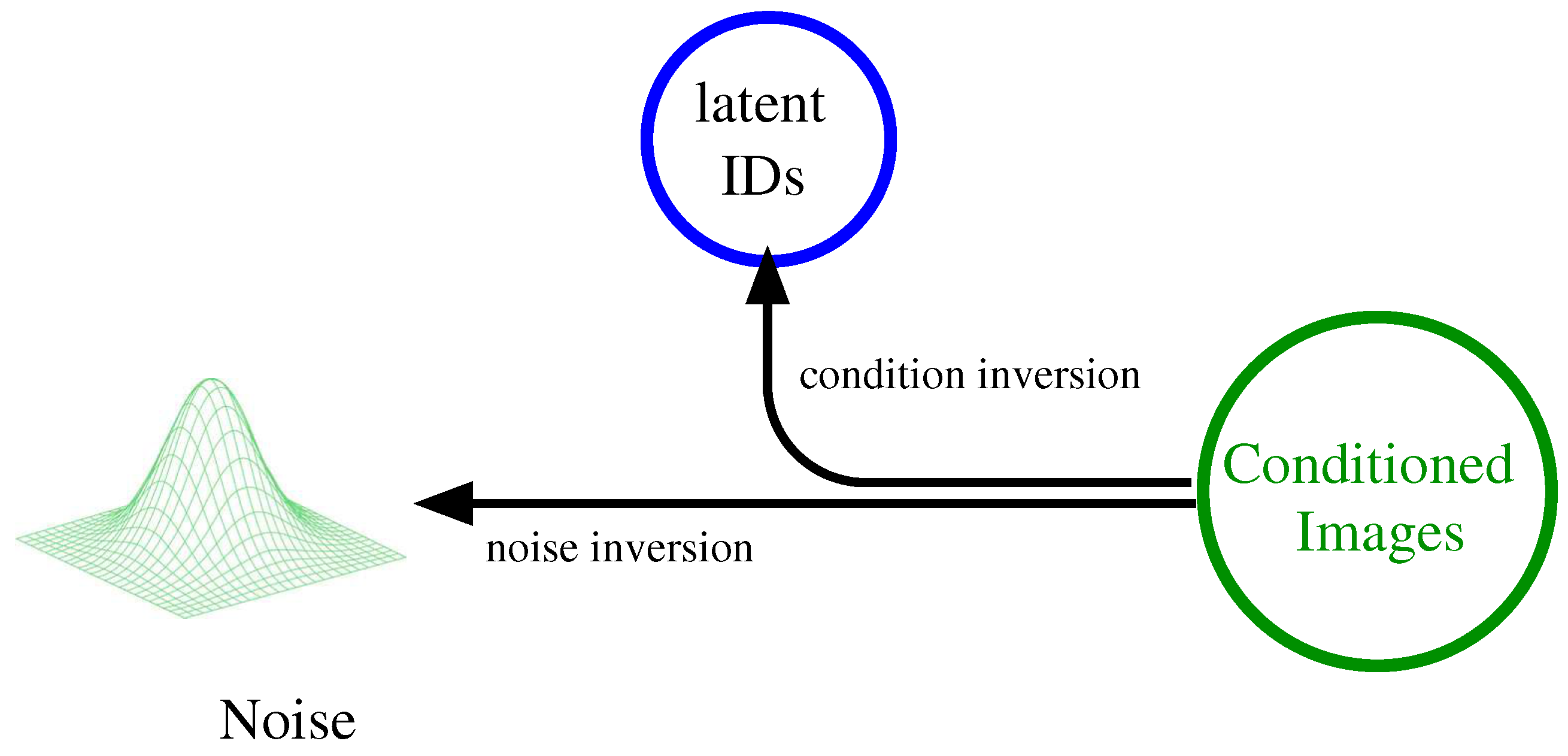 latent IDs

condition inversion

Conditioned Images

noise inversion

Noise